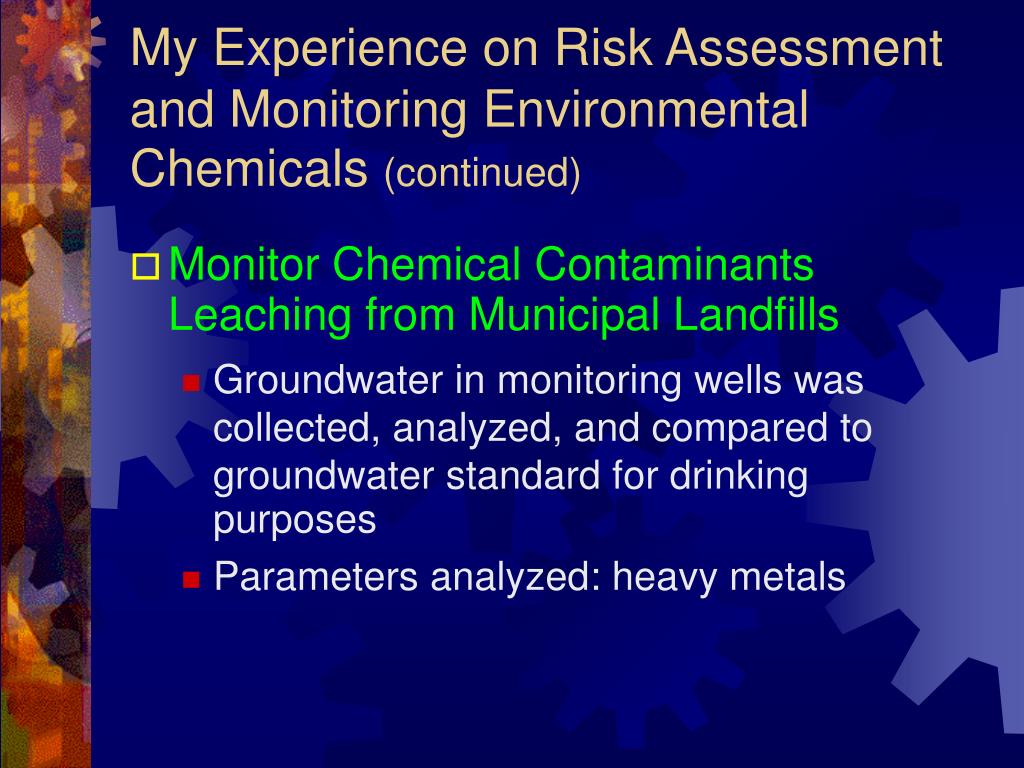 My Experience on Risk Assessment and Monitoring Environmental Chemicals (continued)

Monitor Chemical Contaminants Leaching from Municipal Landfills

Groundwater in monitoring wells was collected, analyzed, and compared to groundwater standard for drinking purposes

Parameters analyzed: heavy metals